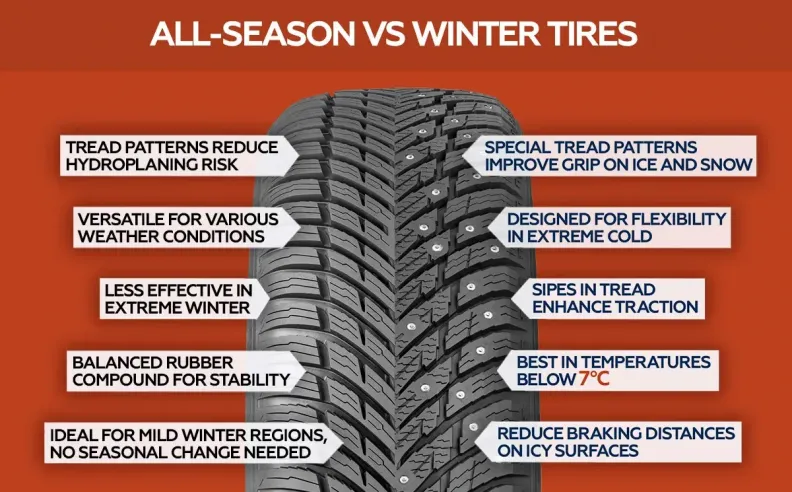 ALL-SEASON VS WINTER TIRES

TREAD PATTERNS REDUCE HYDROPLANING RISK

VERSATILE FOR VARIOUS WEATHER CONDITIONS

LESS EFFECTIVE IN EXTREME WINTER

BALANCED RUBBER COMPOUND FOR STABILITY

IDEAL FOR MILD WINTER REGIONS, NO SEASONAL CHANGE NEEDED

SPECIAL TREAD PATTERNS IMPROVE GRIP ON ICE AND SNOW

DESIGNED FOR FLEXIBILITY IN EXTREME COLD

SIPES IN TREAD ENHANCE TRACTION

BEST IN TEMPERATURES BELOW 7°C

REDUCE BRAKING DISTANCES ON ICY SURFACES